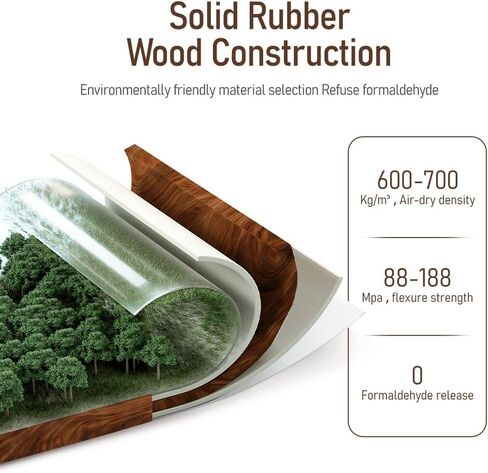 Solid Rubber Wood Construction

Environmentally friendly material selection Refuse formaldehyde

600-700
Kg/m³ , Air-dry density

88-188
Mpa , flexure strength

0
Formaldehyde release